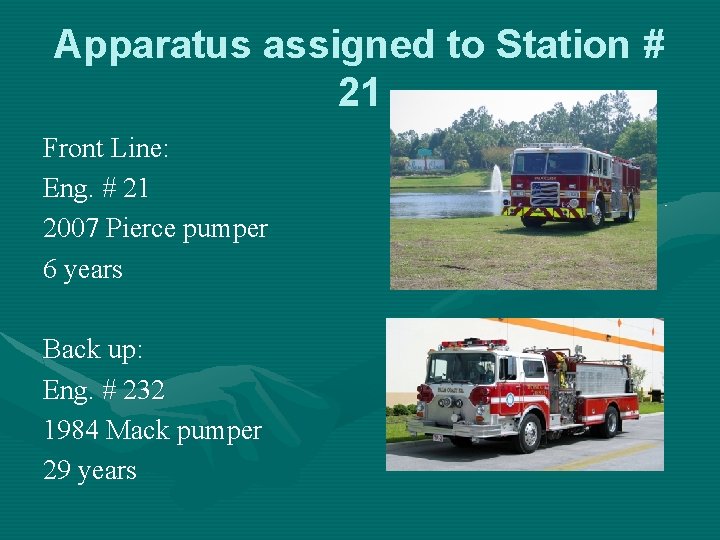 Apparatus assigned to Station # 21

Front Line:
Eng. # 21
2007 Pierce pumper
6 years

Back up:
Eng. # 232
1984 Mack pumper
29 years